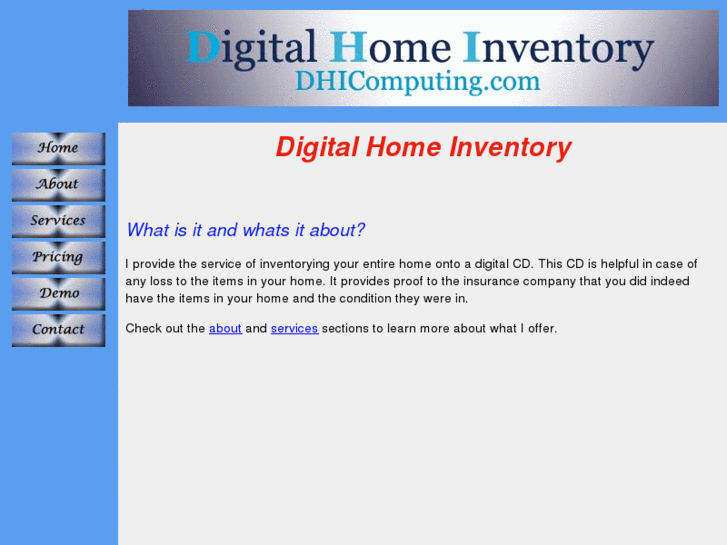 Digital Home Inventory
DHIComputing.com

Home
About
Services
Pricing
Demo
Contact

Digital Home Inventory

What is it and whats it about?

I provide the service of inventorying your entire home onto a digital CD. This CD is helpful in case of any loss to the items in your home. It provides proof to the insurance company that you did indeed have the items in your home and the condition they were in.

Check out the about and services sections to learn more about what I offer.